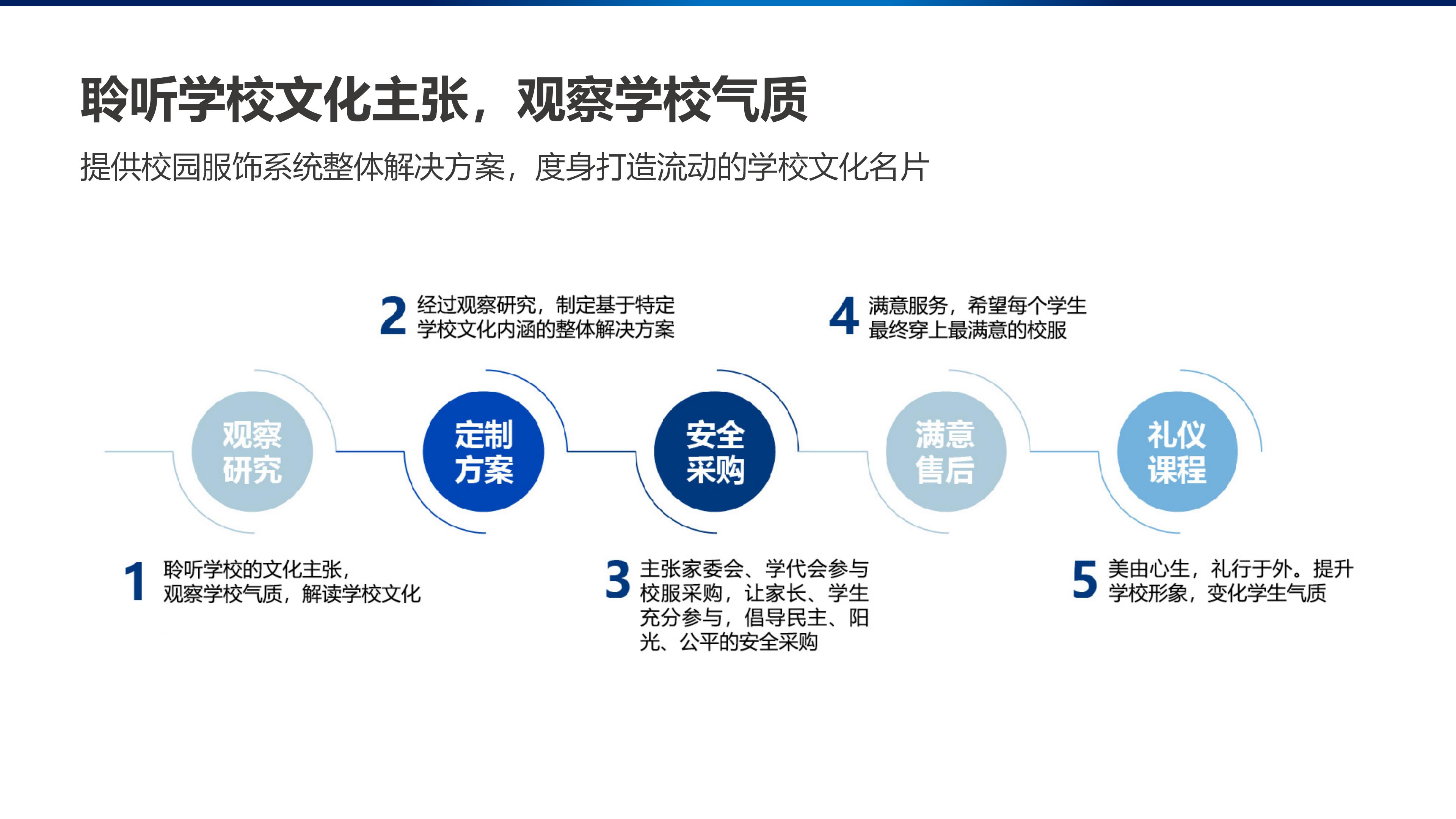 聆听学校文化主张，观察学校气质

提供校园服饰系统整体解决方案，度身打造流动的学校文化名片

2 经过观察研究，制定基于特定学校文化内涵的整体解决方案

4 满意服务，希望每个学生最终穿上最满意的校服

观察研究

定制方案

安全采购

满意售后

礼仪课程

1 聆听学校的文化主张，观察学校气质，解读学校文化

3 主张家委会、学代会参与校服采购，让家长、学生充分参与，倡导民主、阳光、公平的安全采购

5 美由心生，礼行于外。提升学校形象，变化学生气质